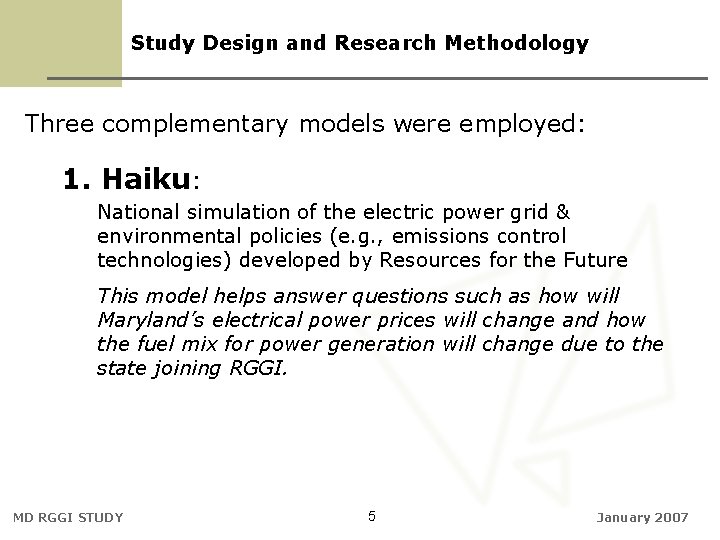 Study Design and Research Methodology

Three complementary models were employed:

1. Haiku:

National simulation of the electric power grid & environmental policies (e.g., emissions control technologies) developed by Resources for the Future

This model helps answer questions such as how will Maryland's electrical power prices will change and how the fuel mix for power generation will change due to the state joining RGGI.

MD RGGI STUDY

5

January 2007